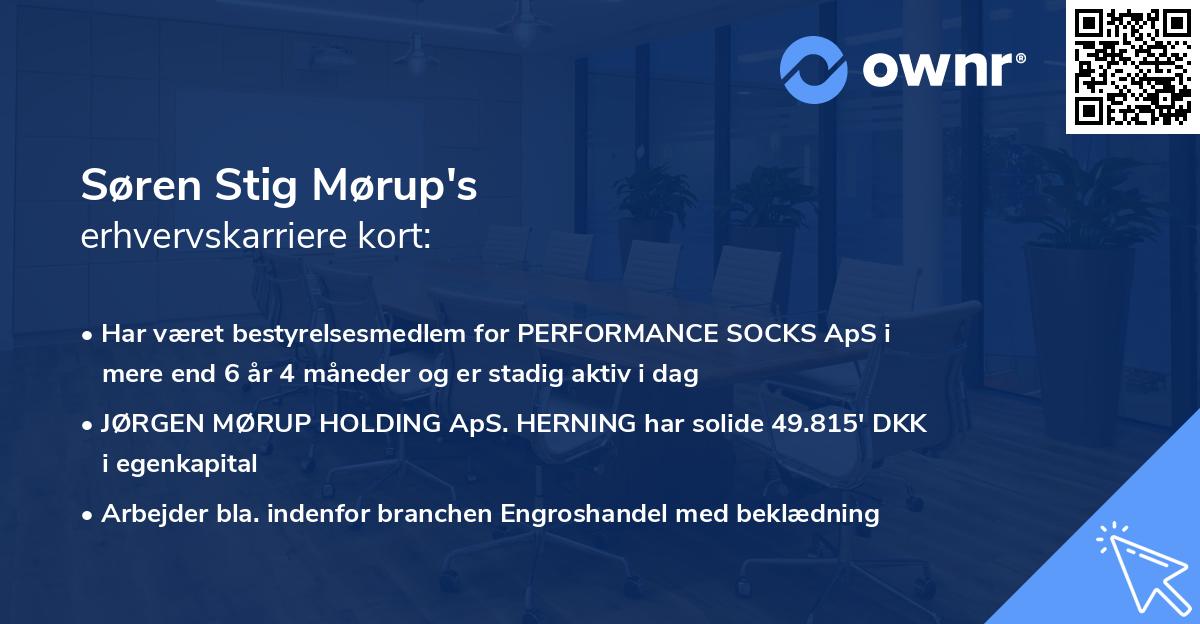 ownr®

Søren Stig Mørup's
erhvervskarriere kort:

• Har været bestyrelsesmedlem for PERFORMANCE SOCKS ApS i mere end 6 år 4 måneder og er stadig aktiv i dag

• JØRGEN MØRUP HOLDING ApS. HERNING har solide 49.815' DKK i egenkapital

• Arbejder bla. indenfor branchen Engroshandel med beklædning